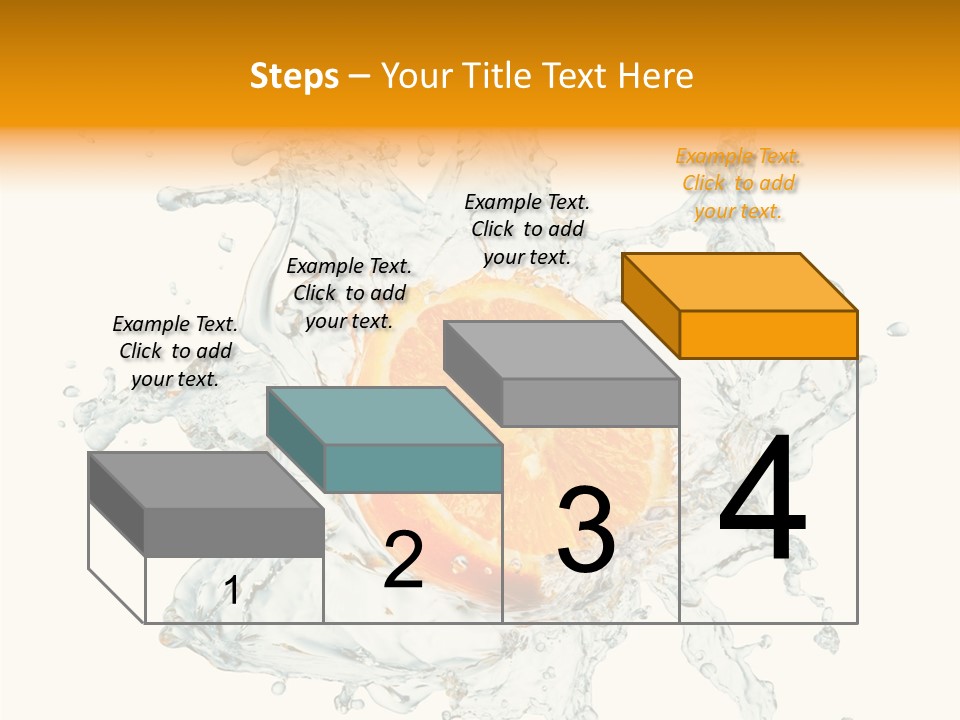 Steps – Your Title Text Here

Example Text. Click to add your text.

Example Text. Click to add your text.

Example Text. Click to add your text.

Example Text. Click to add your text.

1

2

3

4